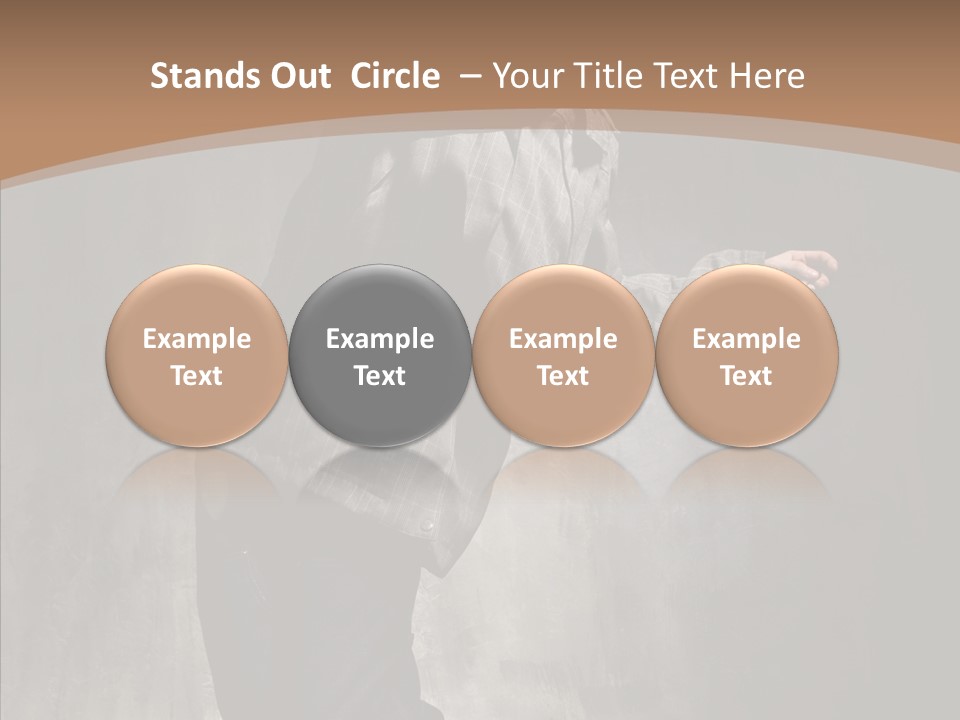 Stands Out Circle – Your Title Text Here

Example Text

Example Text

Example Text

Example Text